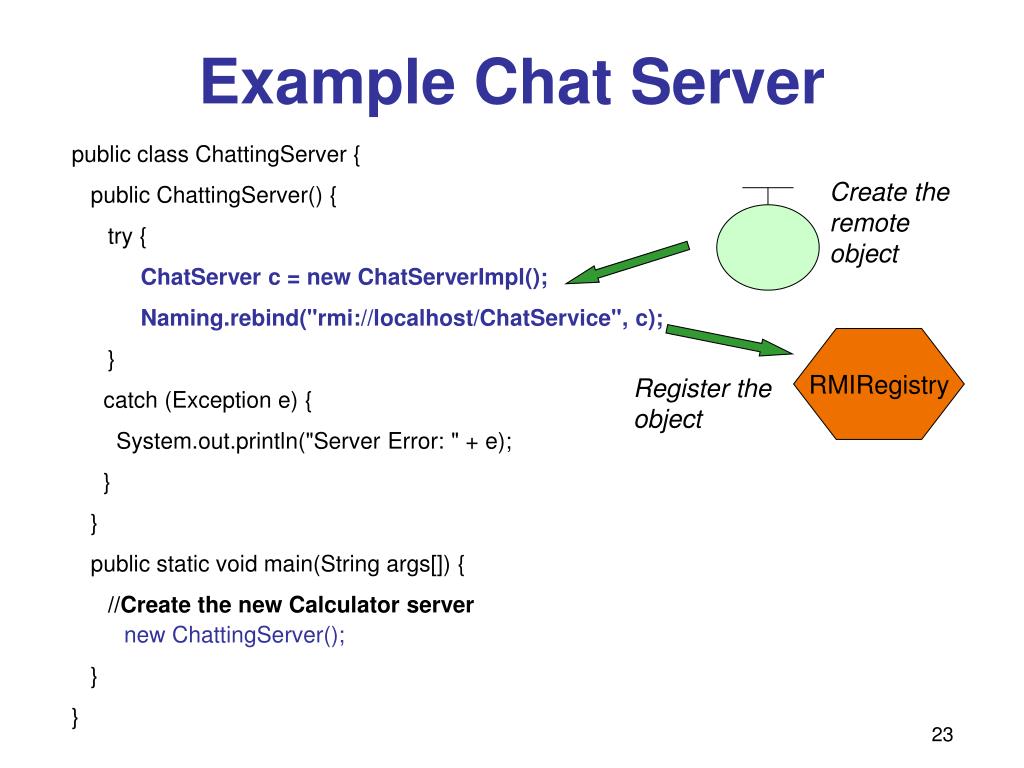 Example Chat Server

public class ChattingServer {
public ChattingServer() {
try {
ChatServer c = new ChatServerImpl();
Naming.rebind("rmi://localhost/ChatService", c);
}
catch (Exception e) {
System.out.println("Server Error: " + e);
}
}
public static void main(String args[]) {
//Create the new Calculator server
new ChattingServer();
}
}

Create the remote object

Register the object

RMIRegistry

23